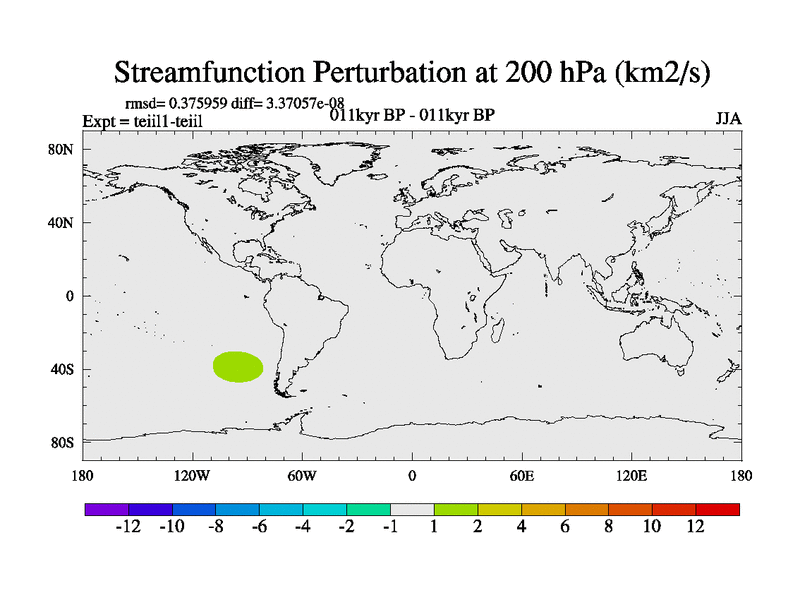 Streamfunction Perturbation at 200 hPa (km2/s)

rmsd= 0.375959 diff= 3.37057e-08
Expt = teiil1-teiil
011kyr BP - 011kyr BP
JJA

80N
40N
0
40S
80S

180
120W
60W
0
60E
120E
180

-12 -10 -8 -6 -4 -2 -1 1 2 4 6 8 10 12